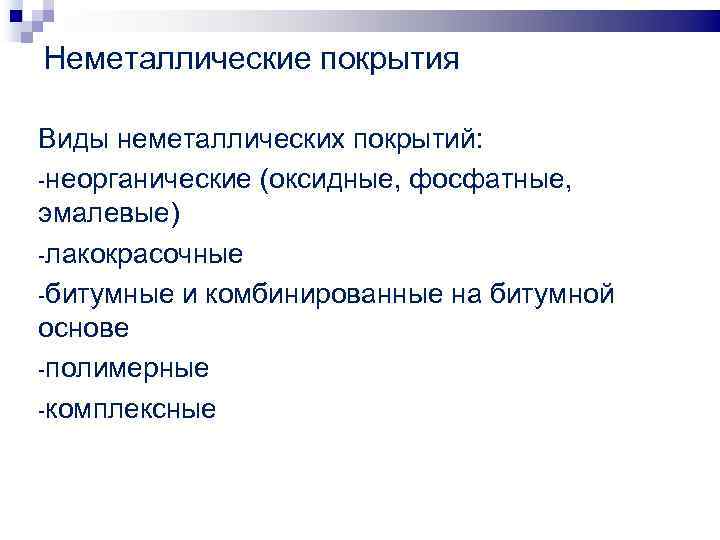 Неметаллические покрытия

Виды неметаллических покрытий:

-неорганические (оксидные, фосфатные, эмалевые)

-лакокрасочные

-битумные и комбинированные на битумной основе

-полимерные

-комплексные